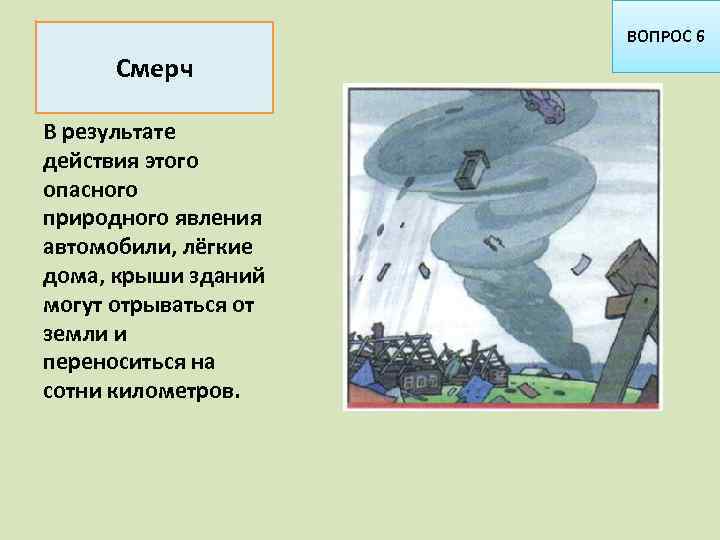 ВОПРОС 6

Смерч

В результате действия этого опасного природного явления автомобили, лёгкие дома, крыши зданий могут отрываться от земли и переноситься на сотни километров.